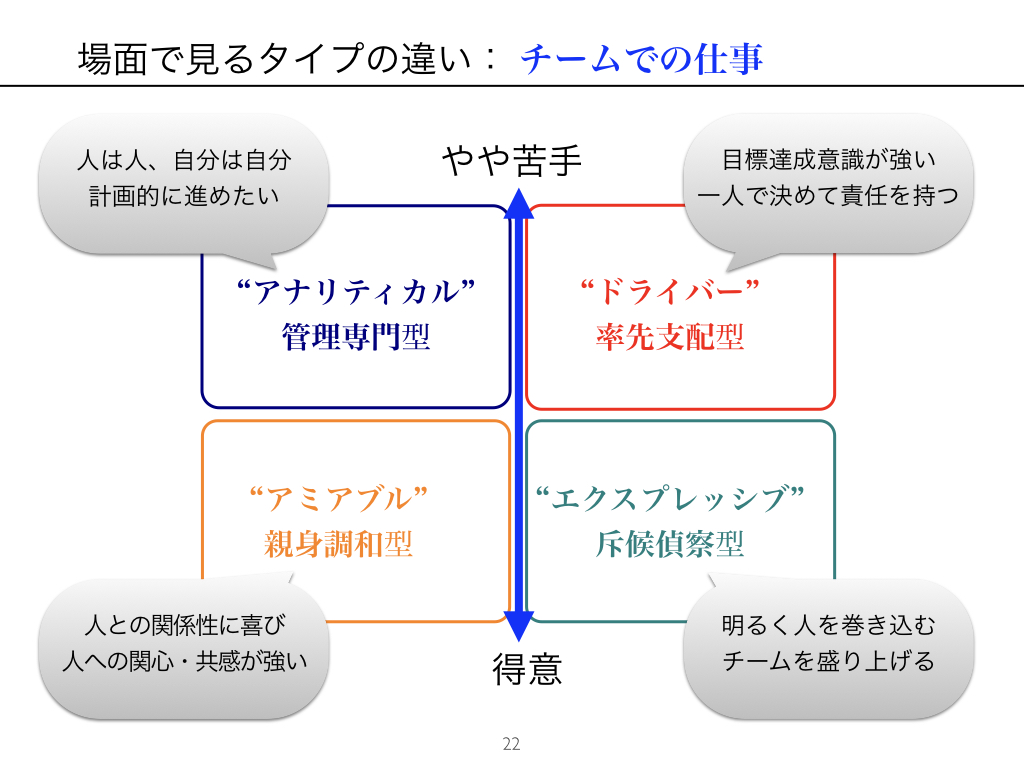 場面で見るタイプの違い： チームでの仕事

人は人、自分は自分
計画的に進めたい

やや苦手

目標達成意識が強い
一人で決めて責任を持つ

“アナリティカル”
管理専門型

“ドライバー”
率先支配型

“アミアブル”
親身調和型

“エクスプレッシブ”
斥候偵察型

人との関係性に喜び
人への関心・共感が強い

得意

明るく人を巻き込む
チームを盛り上げる

22